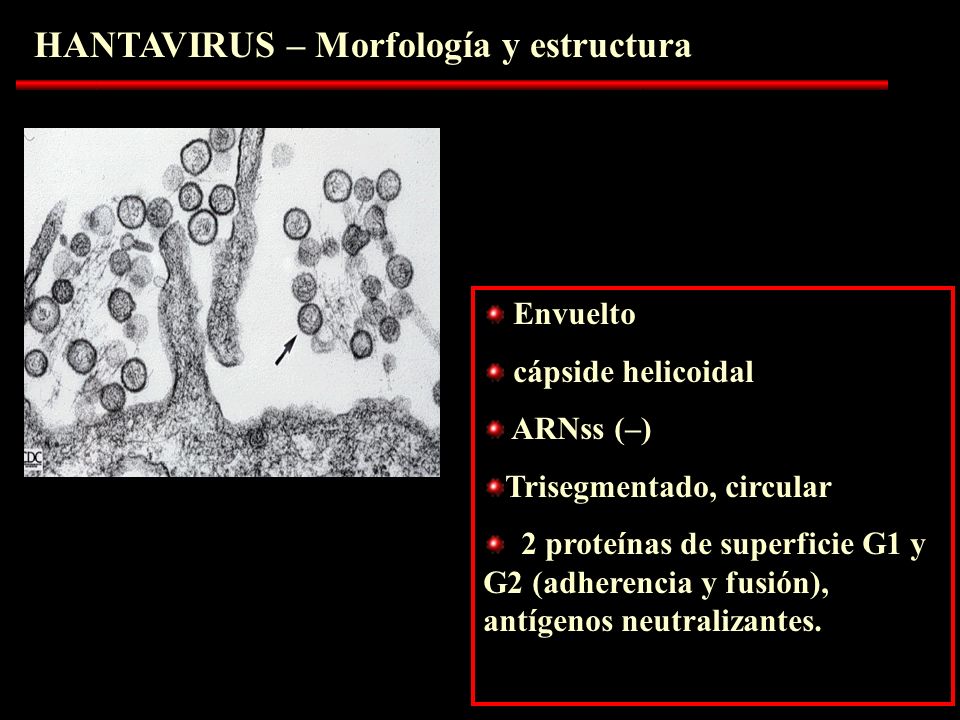 HANTAVIRUS – Morfología y estructura

CDC

Envuelto

cápside helicoidal

ARNss (–)

Trisegmentado, circular

2 proteínas de superficie G1 y G2 (adherencia y fusión), antígenos neutralizantes.